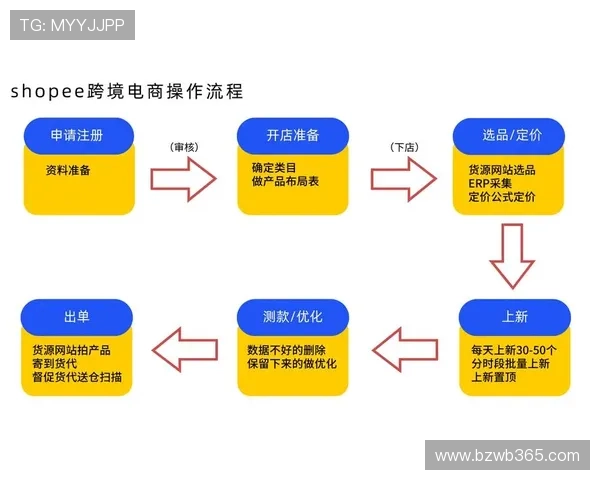 TG: MYYJJPP

shopee跨境电商操作流程

申请注册

资料准备

(审核)

开店准备

确定类目
做产品布局表

(下店)

选品/定价

货源网站选品
ERP采集
定价公式定价

上新

每天上新30-50个
分时段批量上新
上新置顶

测款/优化

数据不好的删除
保留下来的做优化

出单

货源网站拍产品
寄到货代
督促货代送仓扫描

www.bzwb365.com